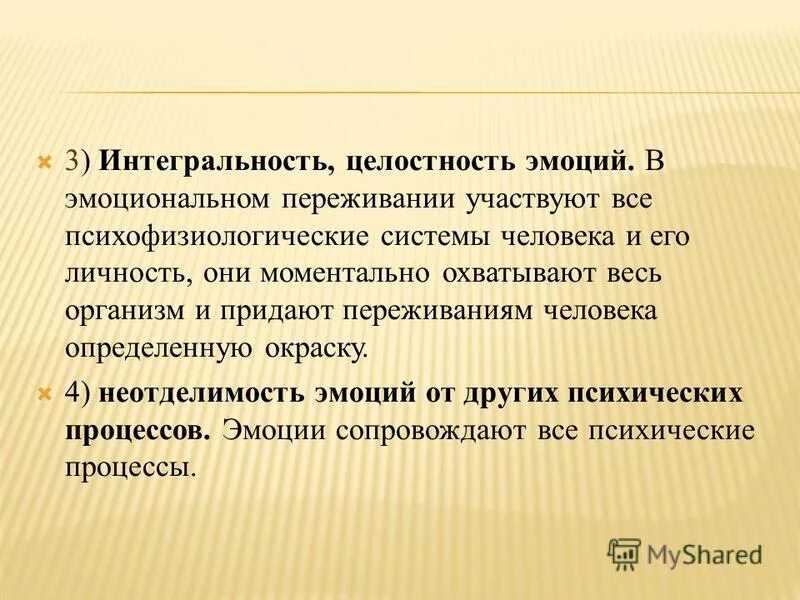 3) Интегральность, целостность эмоций. В эмоциональном переживании участвуют все психофизиологические системы человека и его личность, они моментально охватывают весь организм и придают переживаниям человека определенную окраску.

4) неотделимость эмоций от других психических процессов. Эмоции сопровождают все психические процессы.

MyShared